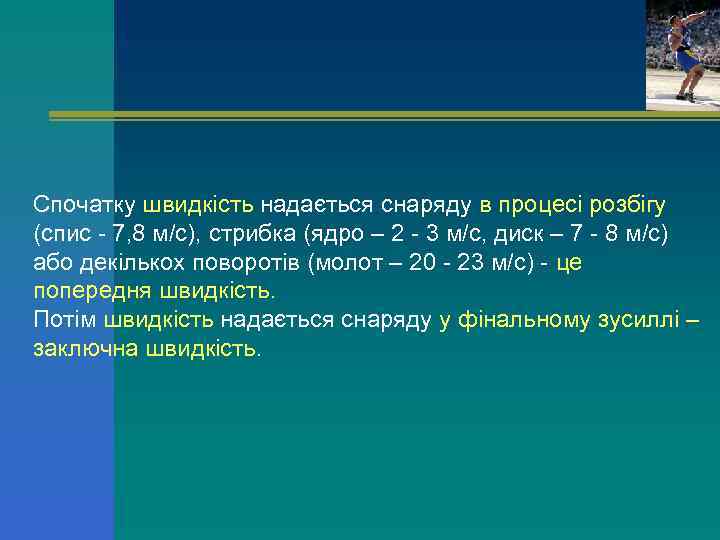 Спочатку швидкість надається снаряду в процесі розбігу (спис - 7,8 м/с), стрибка (ядро – 2 - 3 м/с, диск – 7 - 8 м/с) або декількох поворотів (молот – 20 - 23 м/с) - це попередня швидкість.
Потім швидкість надається снаряду у фінальному зусиллі – заключна швидкість.